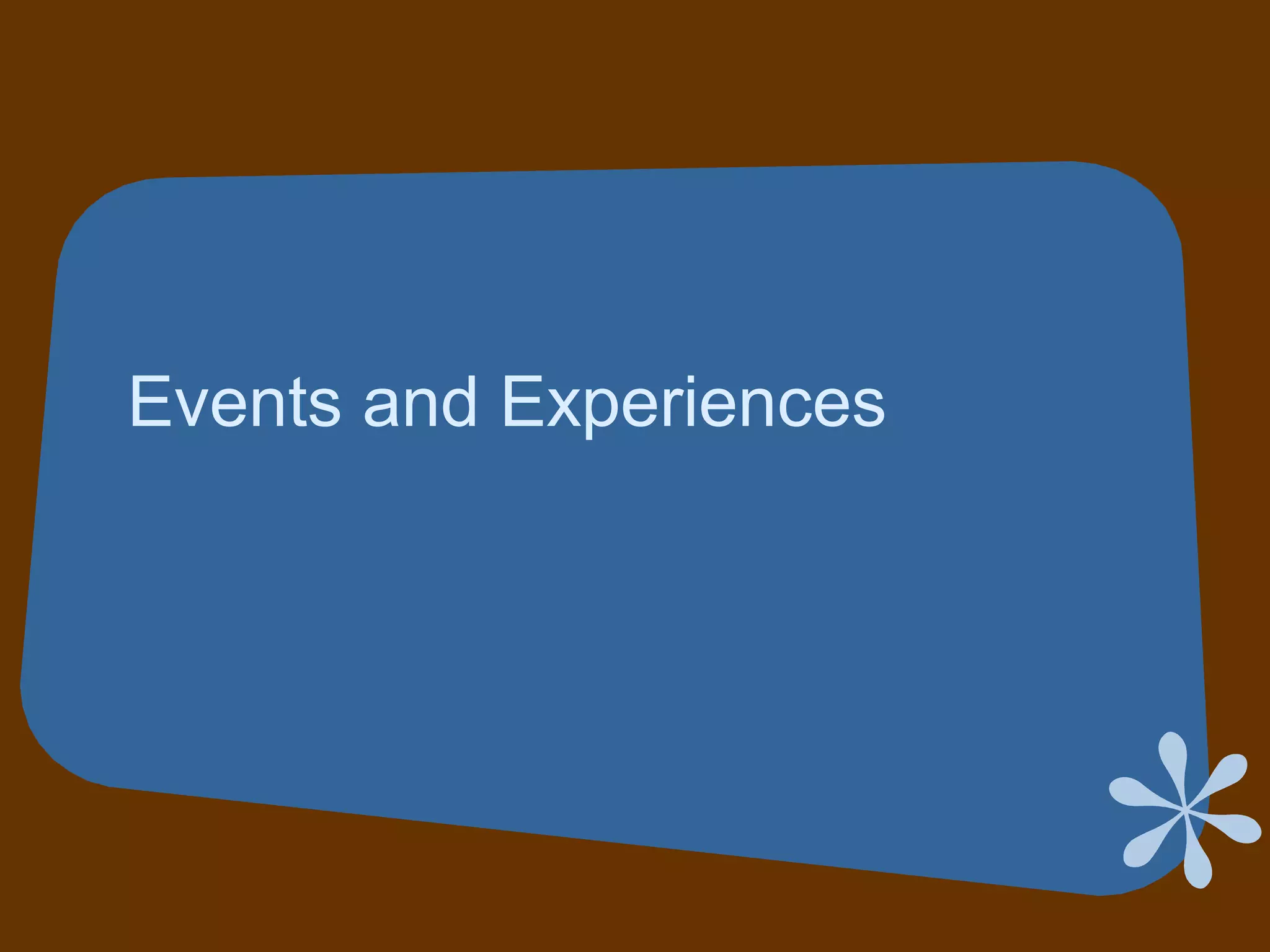 Events and Experiences